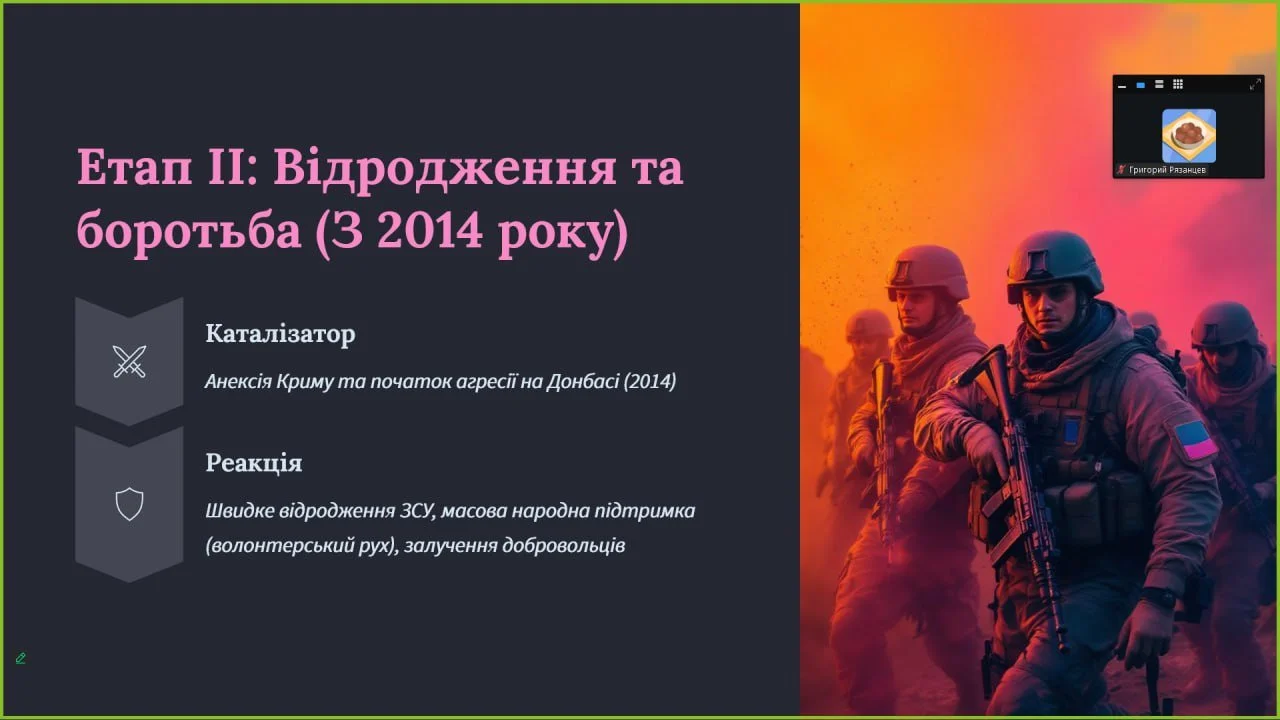 Етап II: Відродження та боротьба (З 2014 року)

Каталізатор

Анексія Криму та початок агресії на Донбасі (2014)

Реакція

Швидке відродження ЗСУ, масова народна підтримка (волонтерський рух), залучення добровольців

Григорий Рязанцев